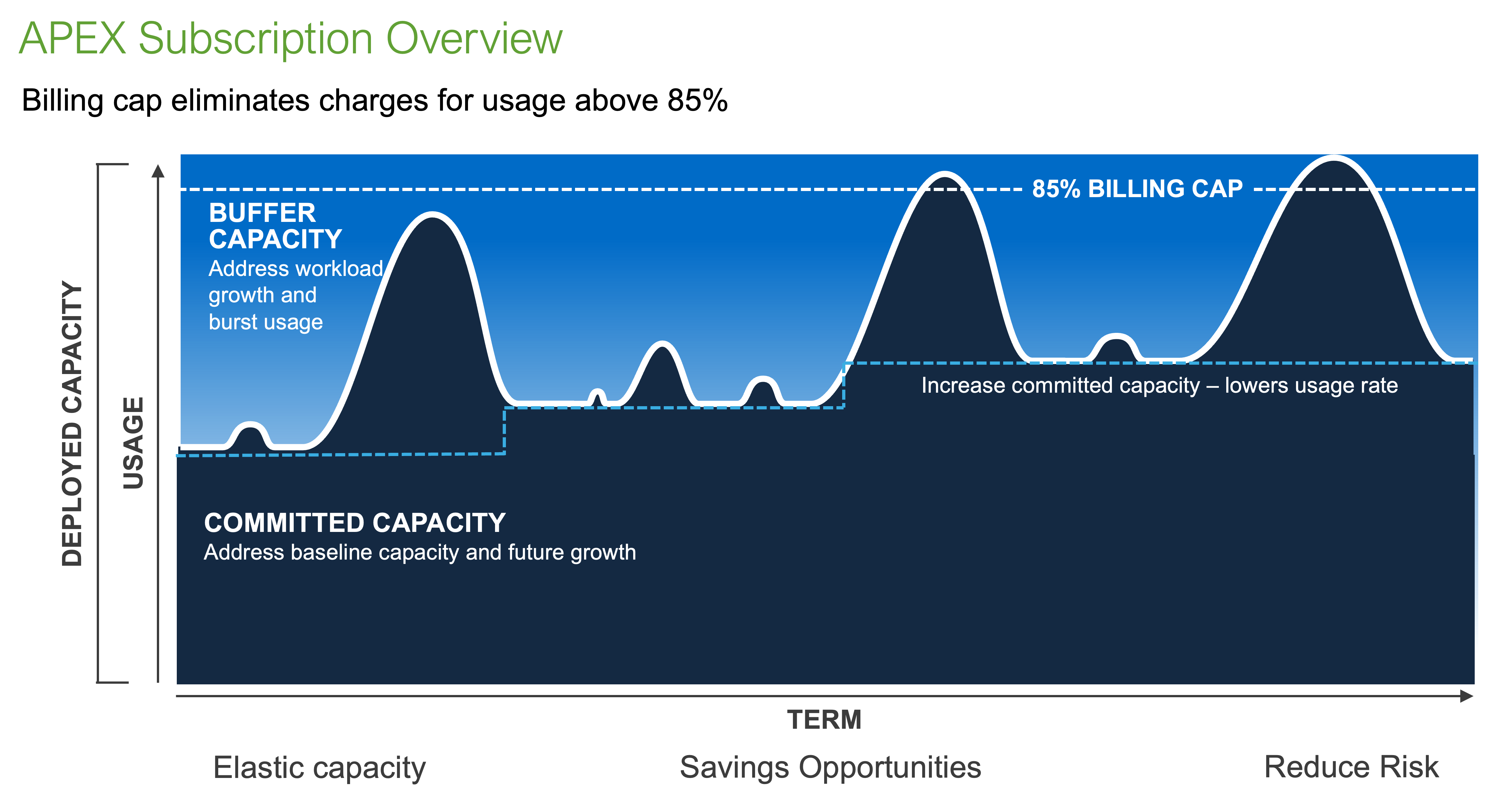 APEX Subscription Overview

Billing cap eliminates charges for usage above 85%

DEPLOYED CAPACITY

USAGE

BUFFER CAPACITY
Address workload growth and burst usage

85% BILLING CAP

Increase committed capacity – lowers usage rate

COMMITTED CAPACITY
Address baseline capacity and future growth

TERM

Elastic capacity

Savings Opportunities

Reduce Risk